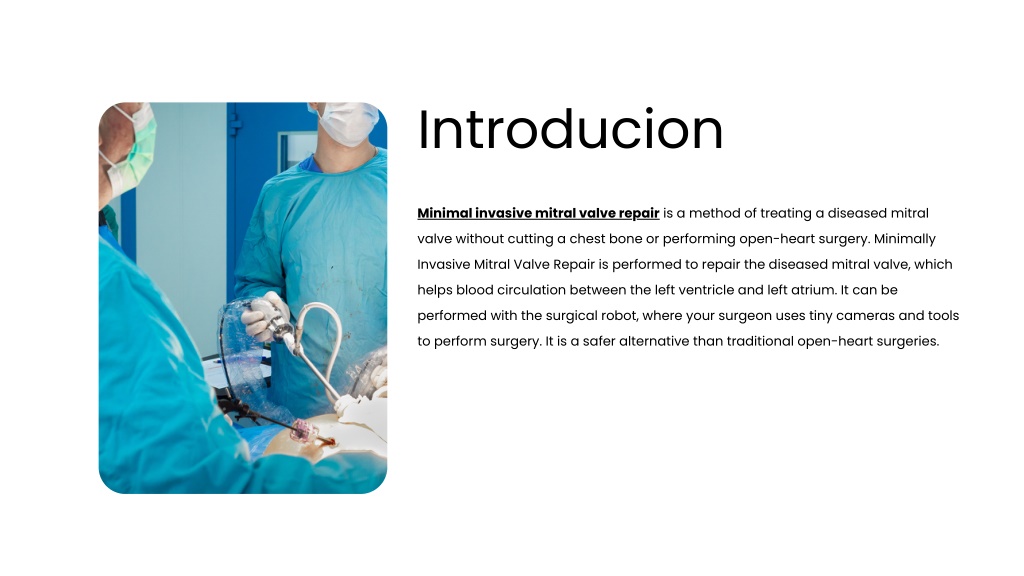 Introducion

Minimal invasive mitral valve repair is a method of treating a diseased mitral valve without cutting a chest bone or performing open-heart surgery. Minimally Invasive Mitral Valve Repair is performed to repair the diseased mitral valve, which helps blood circulation between the left ventricle and left atrium. It can be performed with the surgical robot, where your surgeon uses tiny cameras and tools to perform surgery. It is a safer alternative than traditional open-heart surgeries.